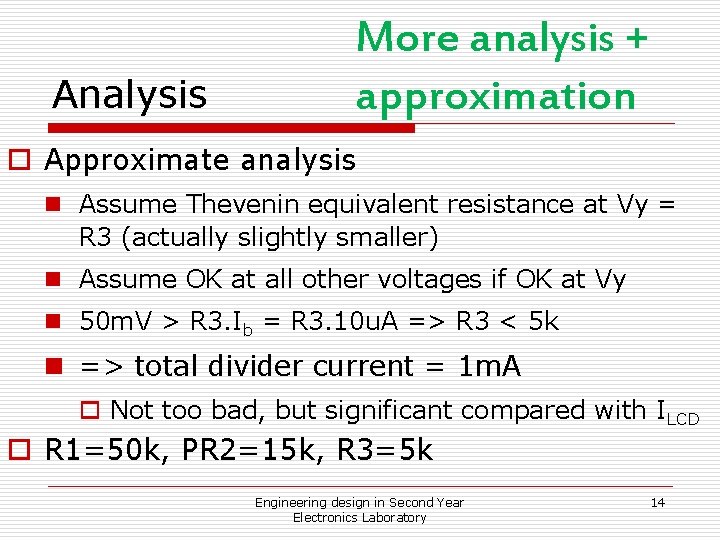 Analysis

More analysis + approximation

Approximate analysis

Assume Thevenin equivalent resistance at Vy = R3 (actually slightly smaller)

Assume OK at all other voltages if OK at Vy

50mV > R3.$I_b$ = R3.10uA => R3 < 5k

=> total divider current = 1mA

Not too bad, but significant compared with $I_{LCD}$

R1=50k, PR2=15k, R3=5k

Engineering design in Second Year Electronics Laboratory

14